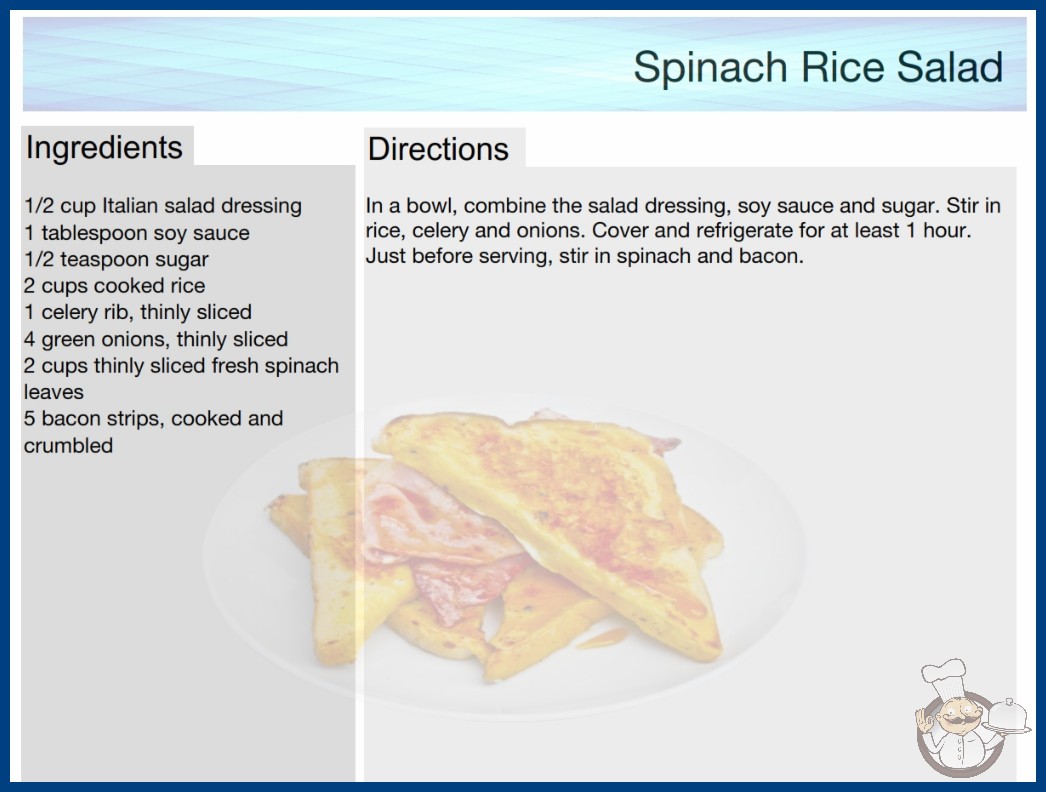 Spinach Rice Salad

Ingredients

1/2 cup Italian salad dressing
1 tablespoon soy sauce
1/2 teaspoon sugar
2 cups cooked rice
1 celery rib, thinly sliced
4 green onions, thinly sliced
2 cups thinly sliced fresh spinach leaves
5 bacon strips, cooked and crumbled

Directions

In a bowl, combine the salad dressing, soy sauce and sugar. Stir in rice, celery and onions. Cover and refrigerate for at least 1 hour. Just before serving, stir in spinach and bacon.